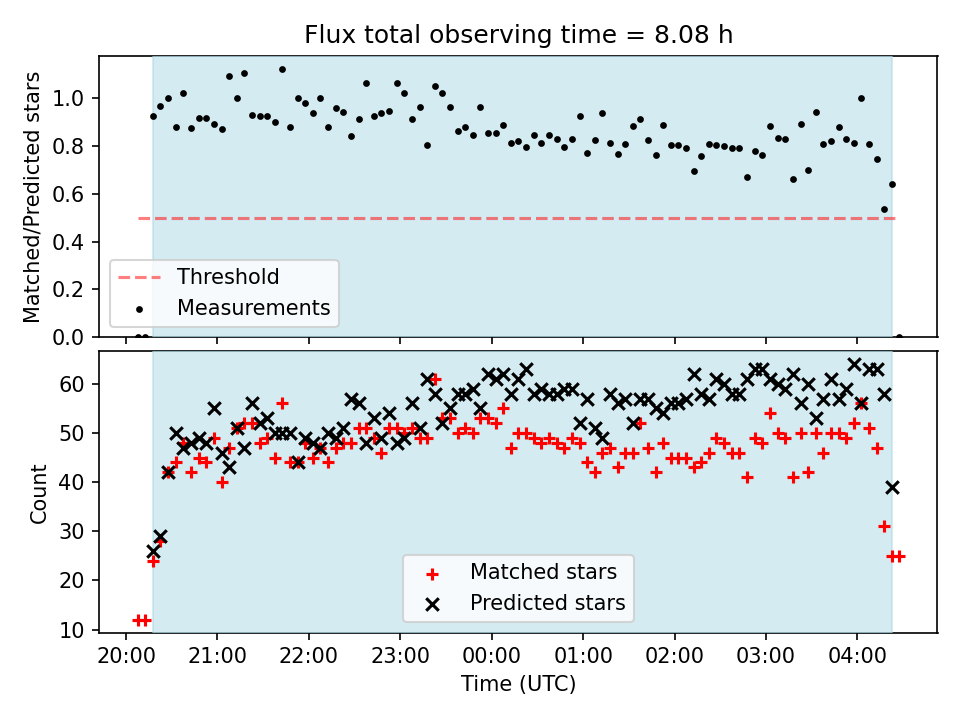 Flux total observing time = 8.08 h

Matched/Predicted stars

1.0
0.8
0.6
0.4
0.2
0.0

Threshold
Measurements

Count

60
50
40
30
20
10

Matched stars
Predicted stars

20:00 21:00 22:00 23:00 00:00 01:00 02:00 03:00 04:00

Time (UTC)